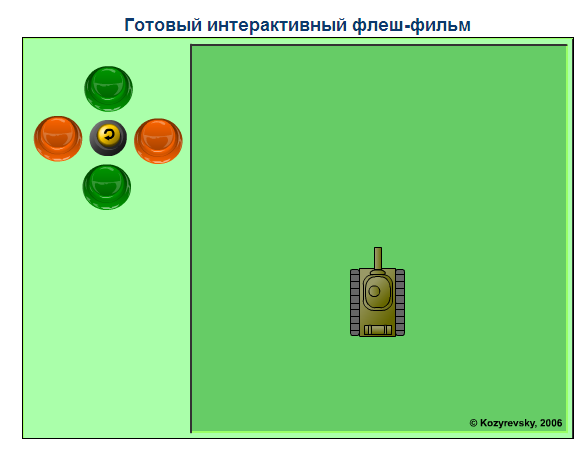 Готовый интерактивный флеш-фильм

© Kozyrevsky, 2006